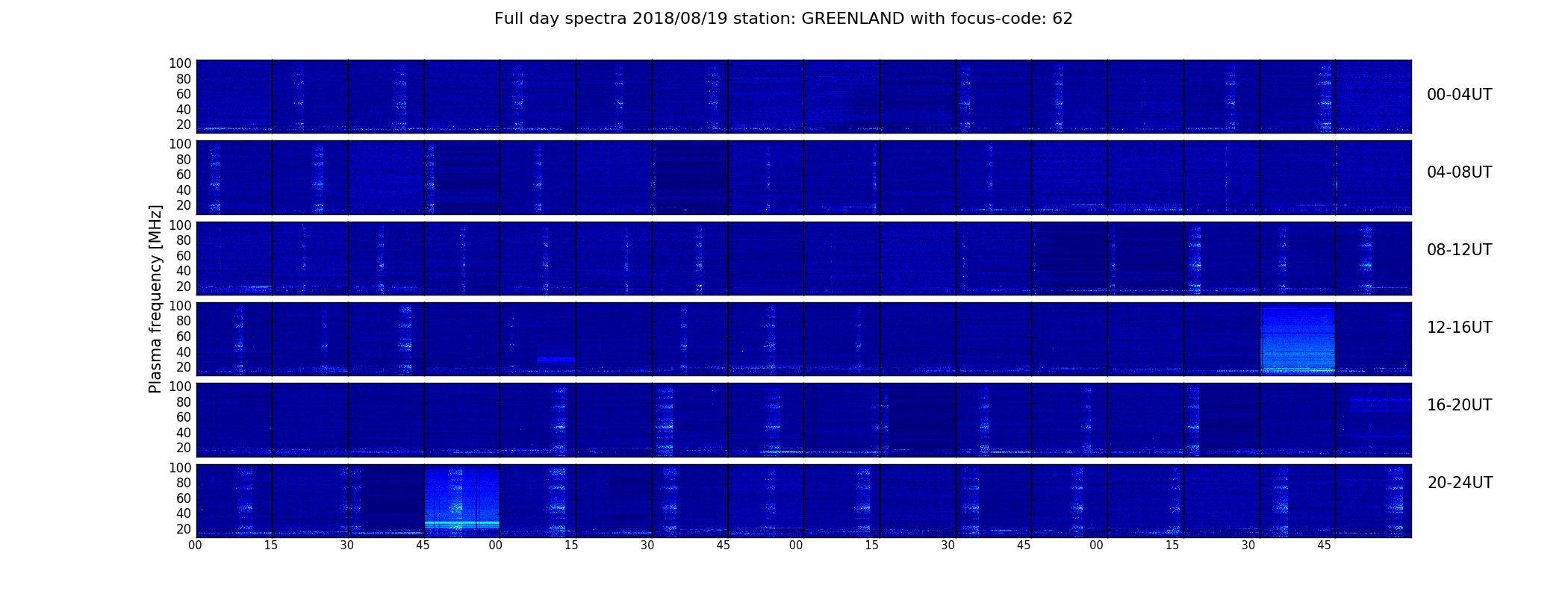 Full day spectra 2018/08/19 station: GREENLAND with focus-code: 62

Plasma frequency [MHz]

100
80
60
40
20

00-04UT

100
80
60
40
20

04-08UT

100
80
60
40
20

08-12UT

100
80
60
40
20

12-16UT

100
80
60
40
20

16-20UT

100
80
60
40
20

20-24UT

00 15 30 45 00 15 30 45 00 15 30 45 00 15 30 45